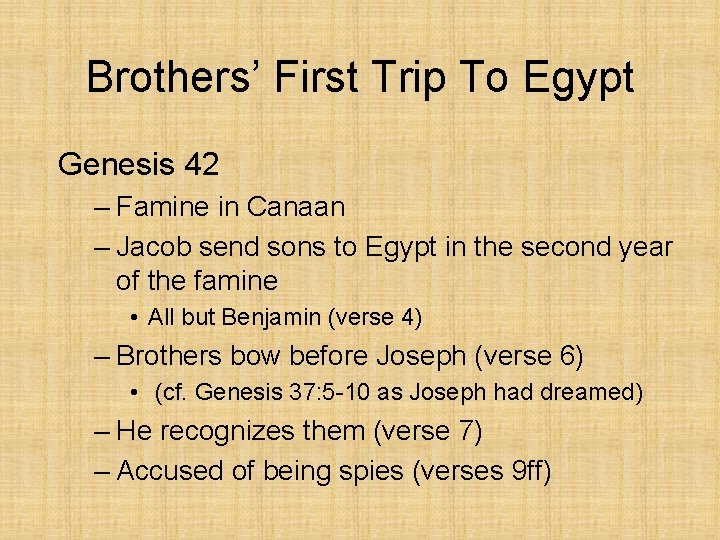 Brothers' First Trip To Egypt

Genesis 42

– Famine in Canaan
– Jacob send sons to Egypt in the second year of the famine
  • All but Benjamin (verse 4)
– Brothers bow before Joseph (verse 6)
  • (cf. Genesis 37:5-10 as Joseph had dreamed)
– He recognizes them (verse 7)
– Accused of being spies (verses 9ff)